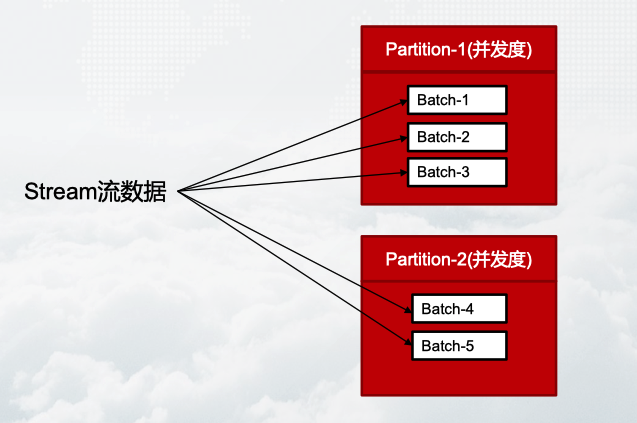 Stream流数据

Partition-1(并发度)

Batch-1

Batch-2

Batch-3

Partition-2(并发度)

Batch-4

Batch-5